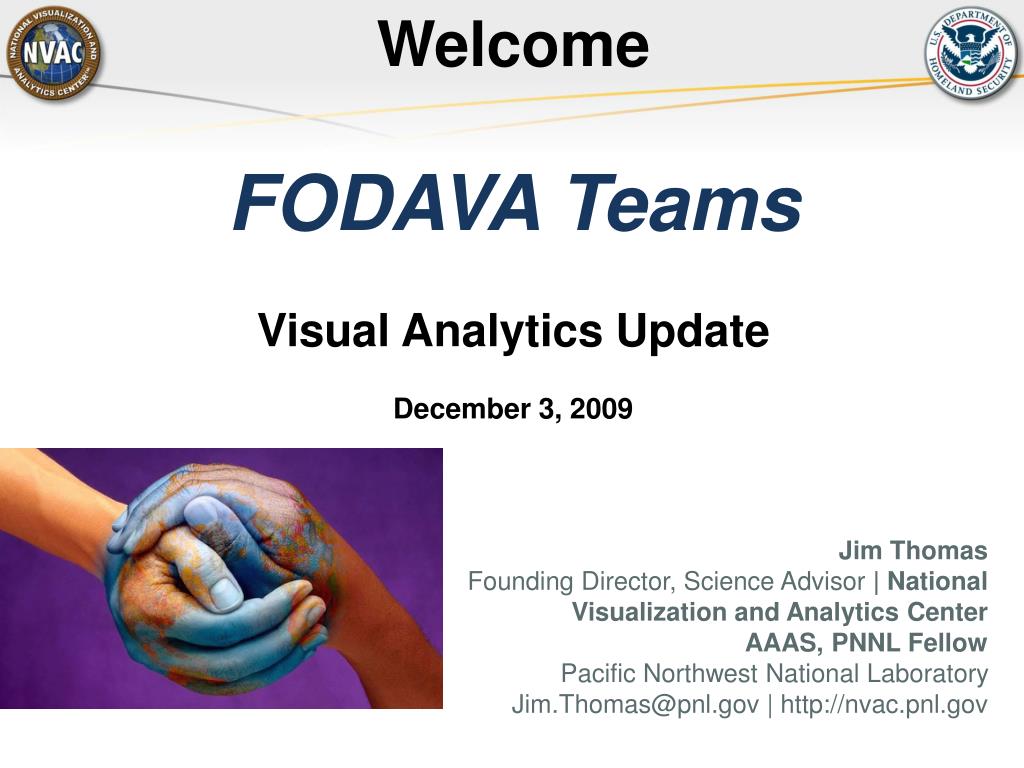 NATIONAL VISUALIZATION AND ANALYTICS CENTER
NVAC

Welcome

U.S. DEPARTMENT OF HOMELAND SECURITY

FODAVA Teams

Visual Analytics Update

December 3, 2009

Jim Thomas
Founding Director, Science Advisor | National Visualization and Analytics Center
AAAS, PNNL Fellow
Pacific Northwest National Laboratory
Jim.Thomas@pnl.gov | http://nvac.pnl.gov